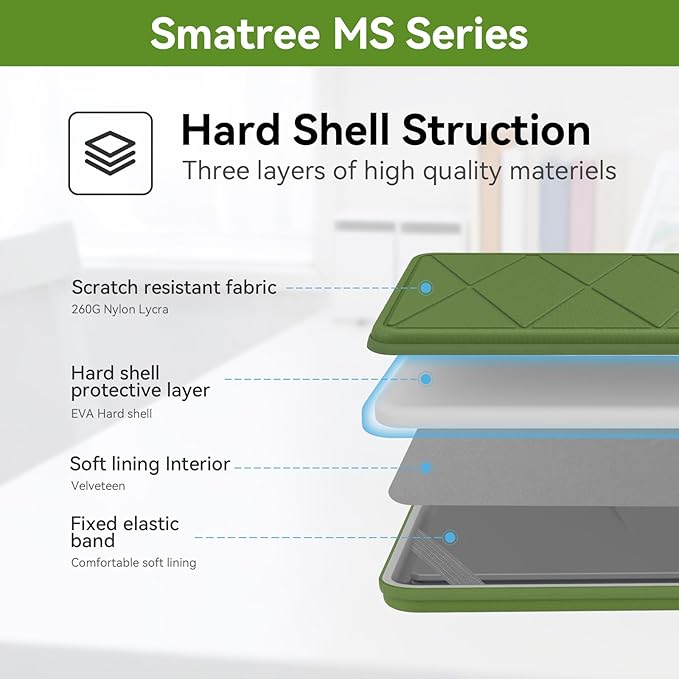 Smatree MS Series

Hard Shell Struction
Three layers of high quality materiels

Scratch resistant fabric
260G Nylon Lycra

Hard shell protective layer
EVA Hard shell

Soft lining Interior
Velveteen

Fixed elastic band
Comfortable soft lining